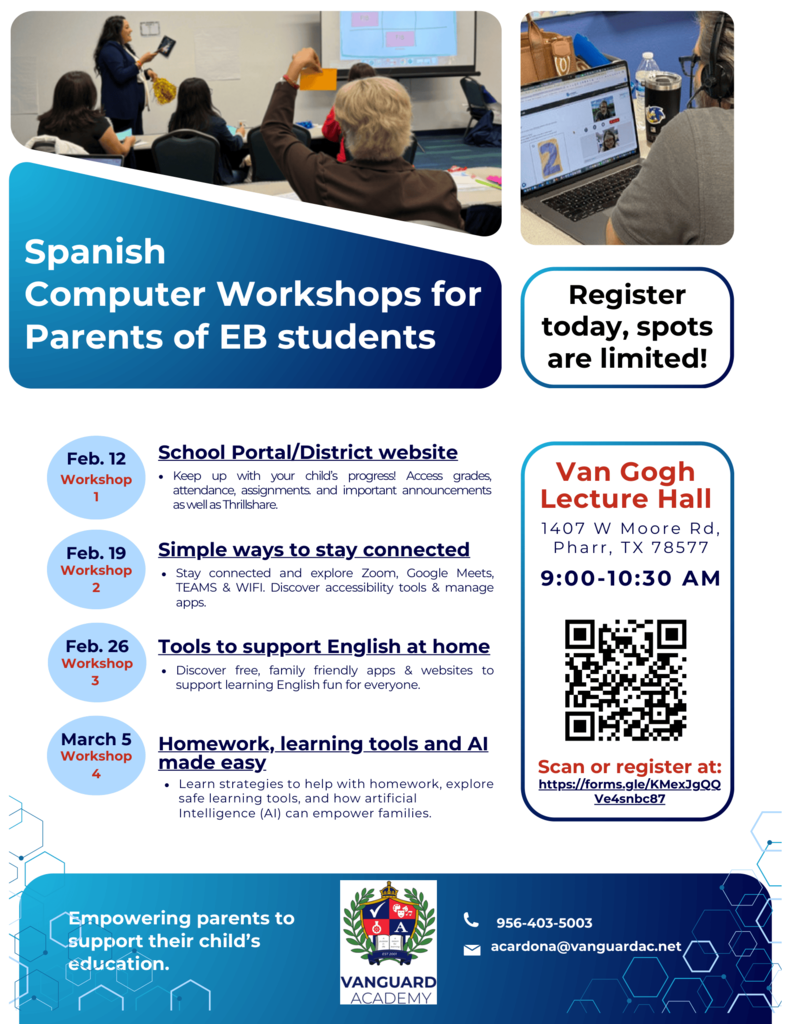 Spanish Computer Workshops for Parents of EB students

Register today, spots are limited!

Feb. 12
Workshop 1

School Portal/District website

• Keep up with your child's progress! Access grades, attendance, assignments. and important announcements as well as Thrillshare.

Feb. 19
Workshop 2

Simple ways to stay connected

• Stay connected and explore Zoom, Google Meets, TEAMS & WIFI. Discover accessibility tools & manage apps.

Feb. 26
Workshop 3

Tools to support English at home

• Discover free, family friendly apps & websites to support learning English fun for everyone.

March 5
Workshop 4

Homework, learning tools and AI made easy

• Learn strategies to help with homework, explore safe learning tools, and how artificial Intelligence (AI) can empower families.

Van Gogh Lecture Hall
1407 W Moore Rd, Pharr, TX 78577
9:00-10:30 AM

Scan or register at:
https://forms.gle/KMexJgQQVe4snbc87

Empowering parents to support their child's education.

V A
VANGUARD ACADEMY

956-403-5003
acardona@vanguardac.net